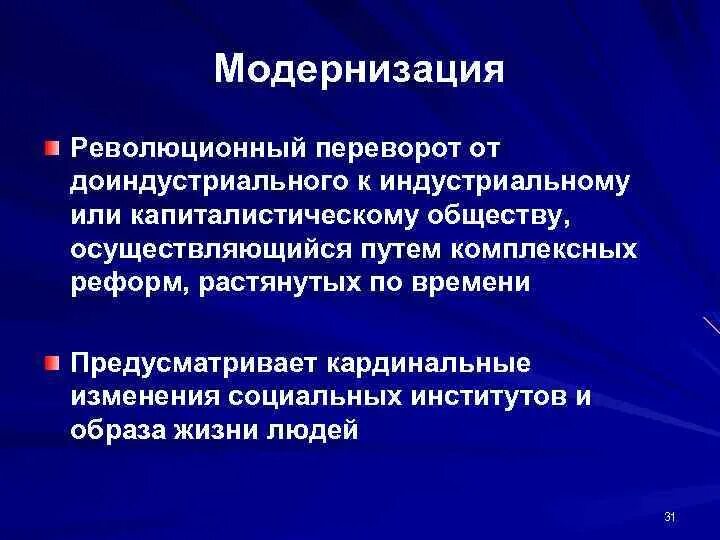 Модернизация

Революционный переворот от доиндустриального к индустриальному или капиталистическому обществу, осуществляющийся путем комплексных реформ, растянутых по времени

Предусматривает кардинальные изменения социальных институтов и образа жизни людей

31